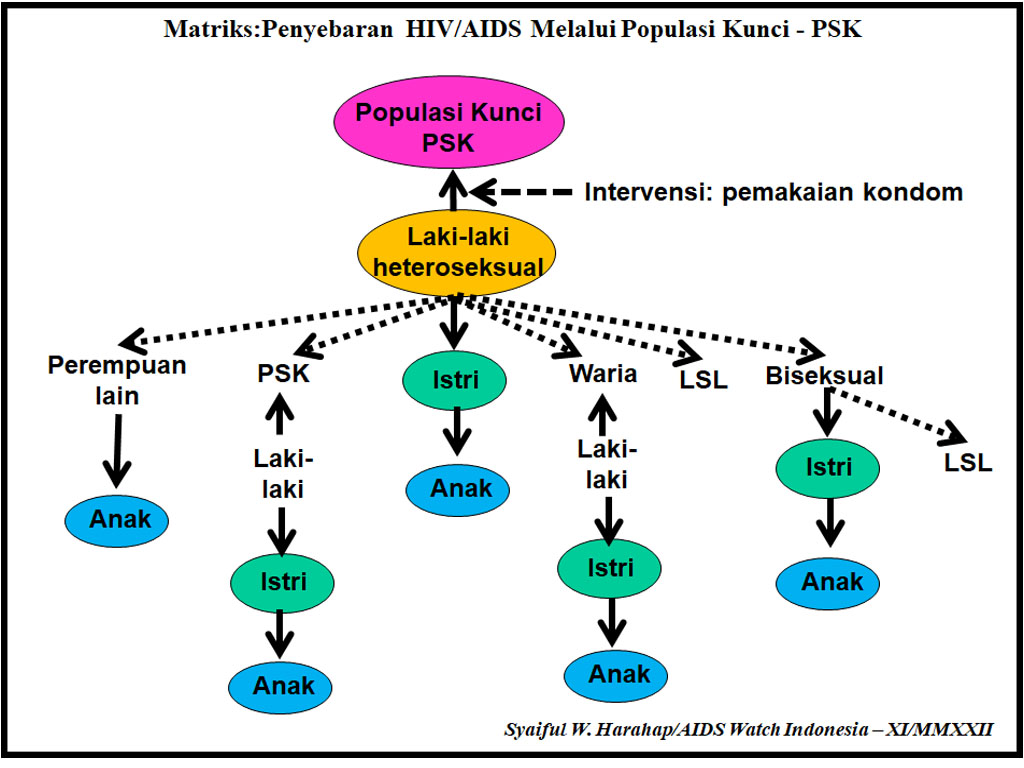 Matriks:Penyebaran HIV/AIDS Melalui Populasi Kunci - PSK

Populasi Kunci PSK

Intervensi: pemakaian kondom

Laki-laki heteroseksual

Perempuan lain

Anak

PSK

Laki-laki

Istri

Anak

Istri

Anak

Waria

Laki-laki

Istri

Anak

LSL

Biseksual

Istri

Anak

LSL

Syaiful W. Harahap/AIDS Watch Indonesia – XI/MMXXII